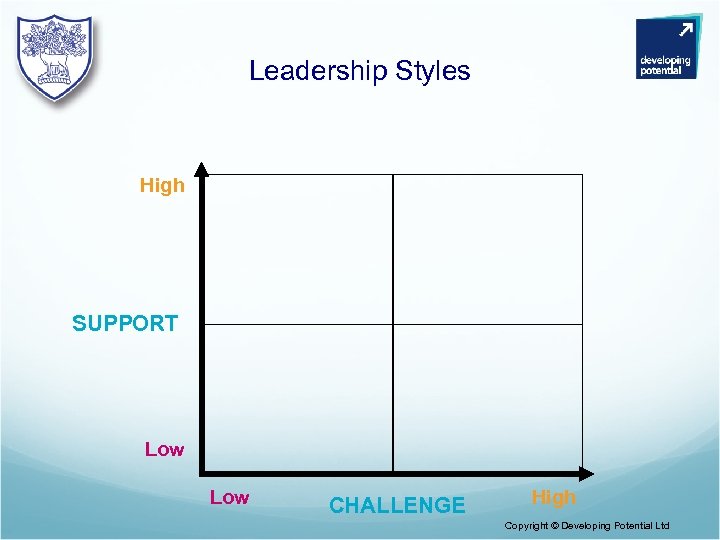 developing potential

Leadership Styles

High

SUPPORT

Low

Low

CHALLENGE

High

Copyright © Developing Potential Ltd